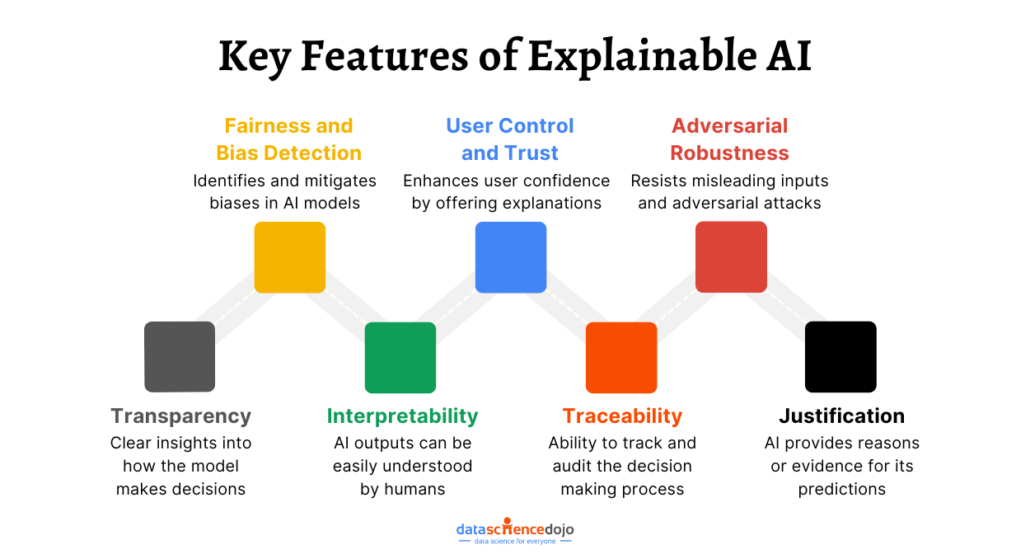 Key Features of Explainable AI

Fairness and Bias Detection
Identifies and mitigates biases in AI models

User Control and Trust
Enhances user confidence by offering explanations

Adversarial Robustness
Resists misleading inputs and adversarial attacks

Transparency
Clear insights into how the model makes decisions

Interpretability
AI outputs can be easily understood by humans

Traceability
Ability to track and audit the decision making process

Justification
AI provides reasons or evidence for its predictions

datasciencedojo
data science for everyone